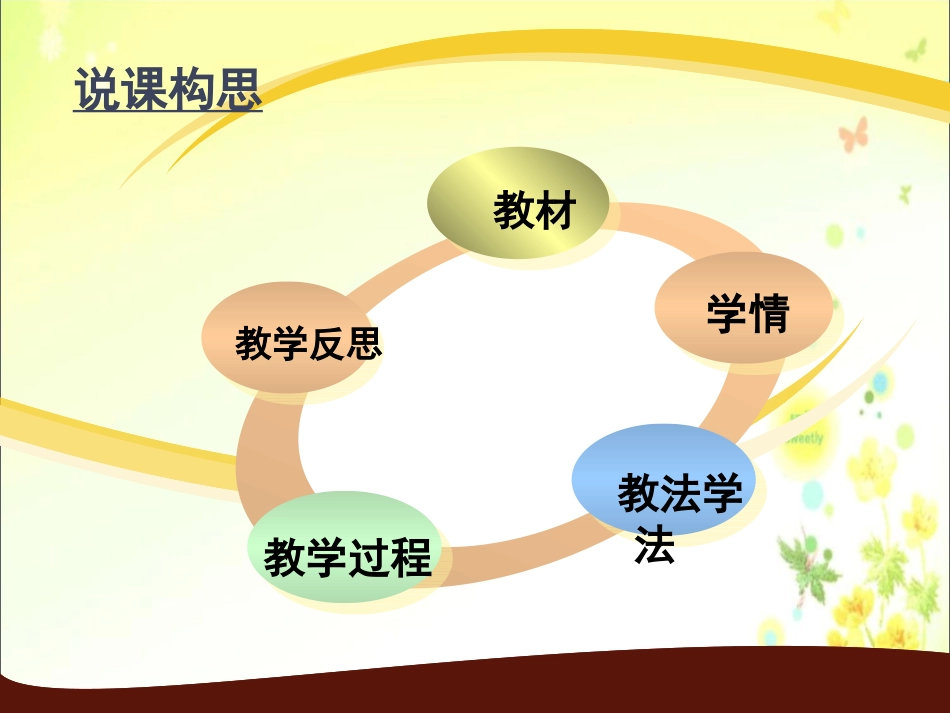 说课构思

教材

学情

教法学法

教学过程

教学反思

Sweetly